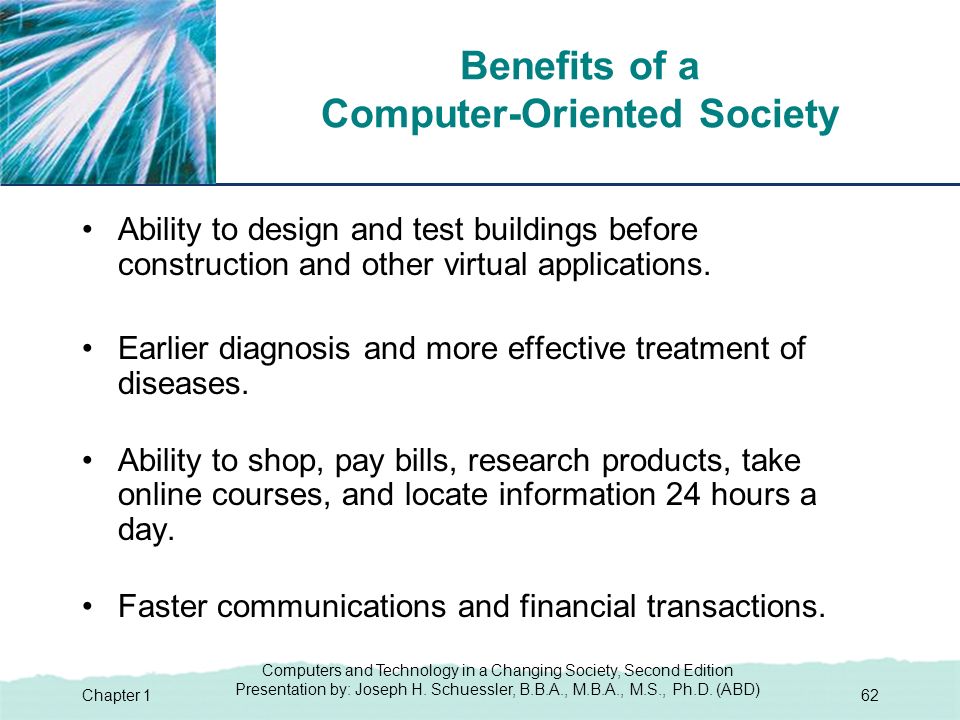 Benefits of a
Computer-Oriented Society

• Ability to design and test buildings before construction and other virtual applications.

• Earlier diagnosis and more effective treatment of diseases.

• Ability to shop, pay bills, research products, take online courses, and locate information 24 hours a day.

• Faster communications and financial transactions.

Chapter 1

Computers and Technology in a Changing Society, Second Edition
Presentation by: Joseph H. Schuessler, B.B.A., M.B.A., M.S., Ph.D. (ABD)

62